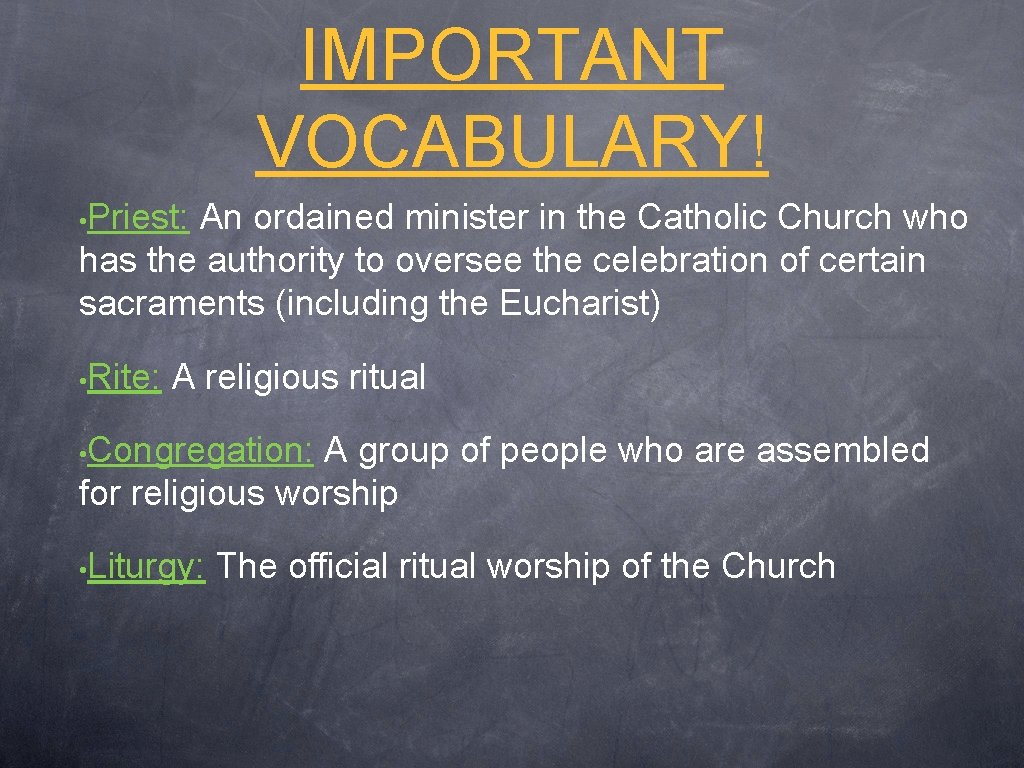 IMPORTANT VOCABULARY!

•Priest: An ordained minister in the Catholic Church who has the authority to oversee the celebration of certain sacraments (including the Eucharist)

•Rite: A religious ritual

•Congregation: A group of people who are assembled for religious worship

•Liturgy: The official ritual worship of the Church